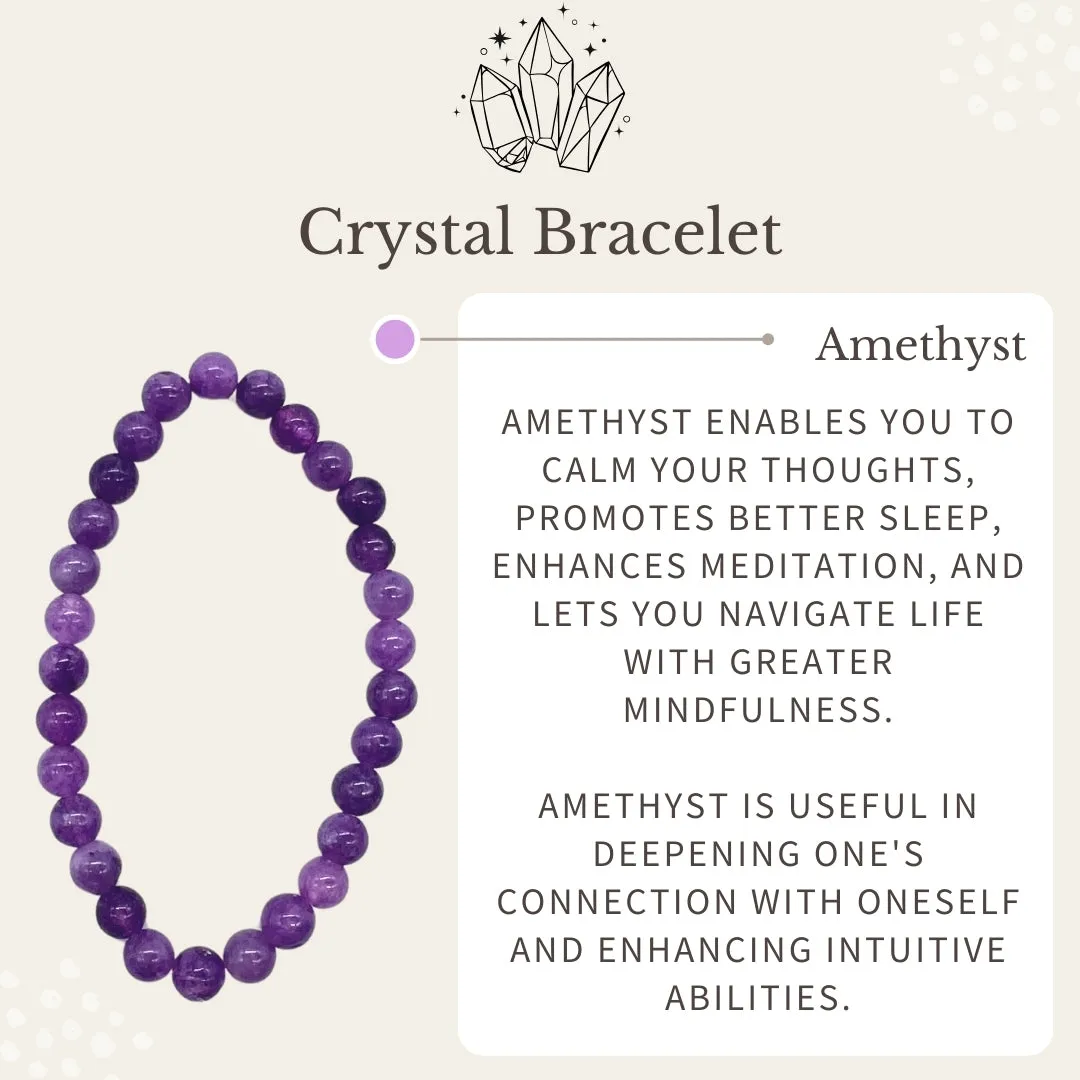 Crystal Bracelet

Amethyst

AMETHYST ENABLES YOU TO CALM YOUR THOUGHTS, PROMOTES BETTER SLEEP, ENHANCES MEDITATION, AND LETS YOU NAVIGATE LIFE WITH GREATER MINDFULNESS.

AMETHYST IS USEFUL IN DEEPENING ONE'S CONNECTION WITH ONESELF AND ENHANCING INTUITIVE ABILITIES.